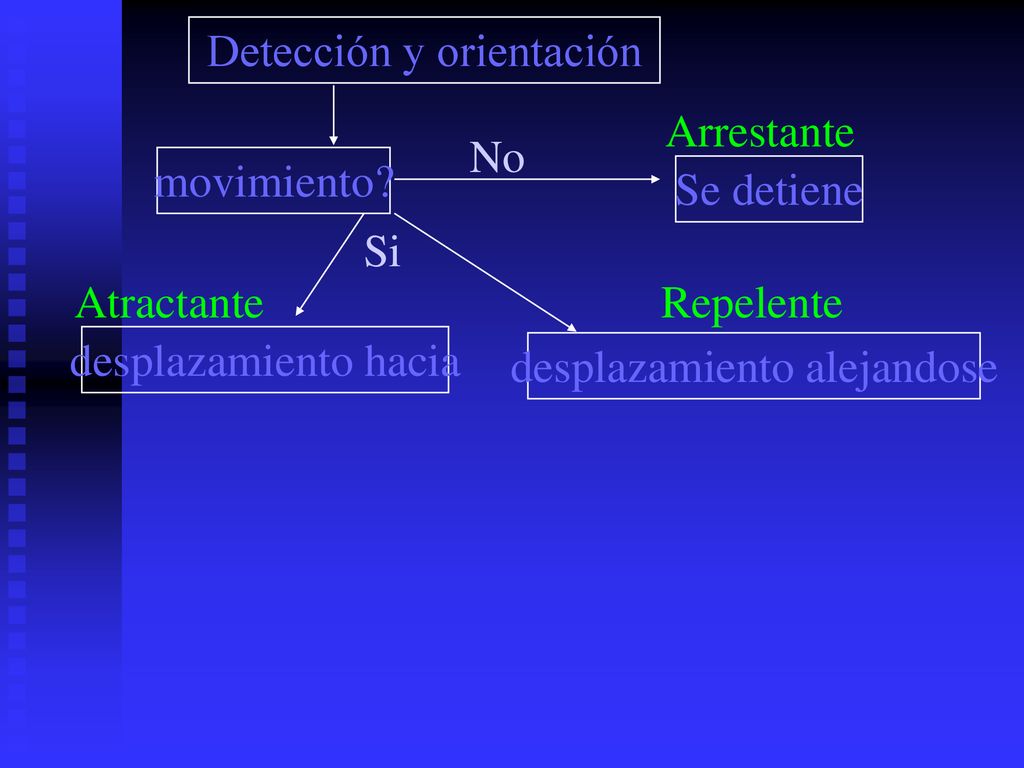 Detección y orientación

movimiento?

No

Arrestante

Se detiene

Si

Atractante

desplazamiento hacia

Repelente

desplazamiento alejandose